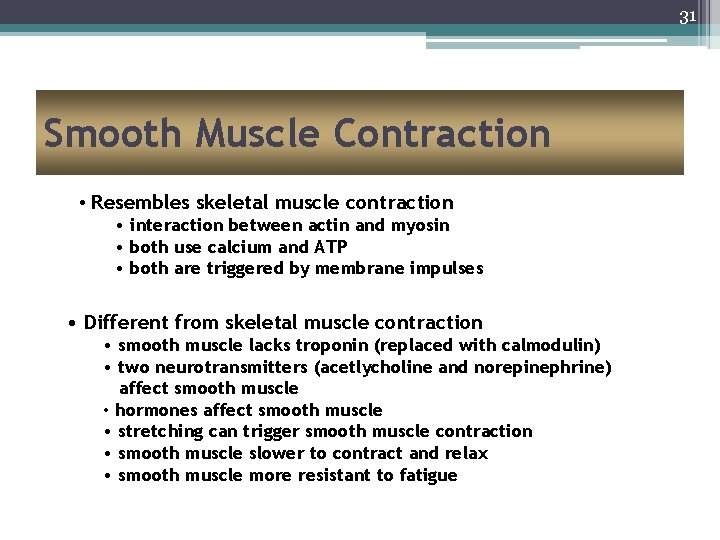 31

Smooth Muscle Contraction

• Resembles skeletal muscle contraction
• interaction between actin and myosin
• both use calcium and ATP
• both are triggered by membrane impulses

• Different from skeletal muscle contraction
• smooth muscle lacks troponin (replaced with calmodulin)
• two neurotransmitters (acetlycholine and norepinephrine) affect smooth muscle
• hormones affect smooth muscle
• stretching can trigger smooth muscle contraction
• smooth muscle slower to contract and relax
• smooth muscle more resistant to fatigue